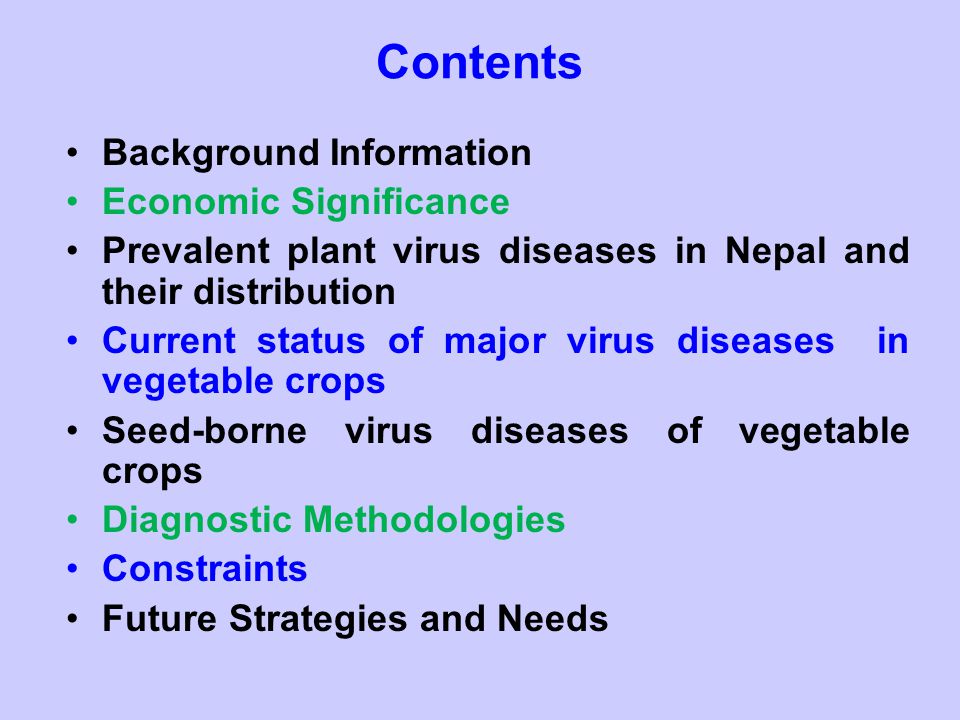 Contents

• Background Information
• Economic Significance
• Prevalent plant virus diseases in Nepal and their distribution
• Current status of major virus diseases in vegetable crops
• Seed-borne virus diseases of vegetable crops
• Diagnostic Methodologies
• Constraints
• Future Strategies and Needs